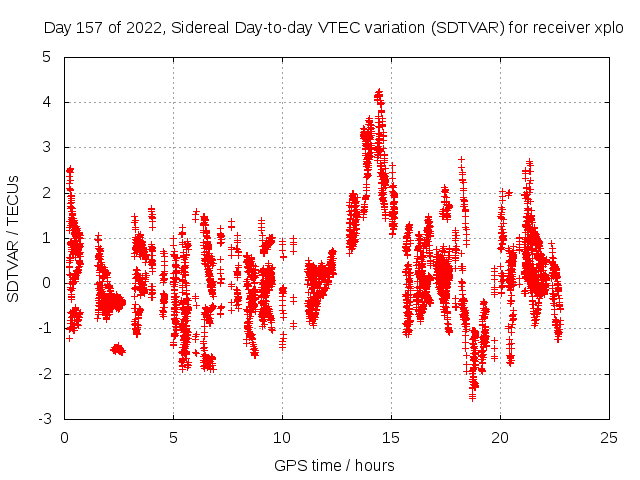 Day 157 of 2022, Sidereal Day-to-day VTEC variation (SDTVAR) for receiver xplo

SDTVAR / TECUs

5
4
3
2
1
0
-1
-2
-3

0
5
10
15
20
25

GPS time / hours